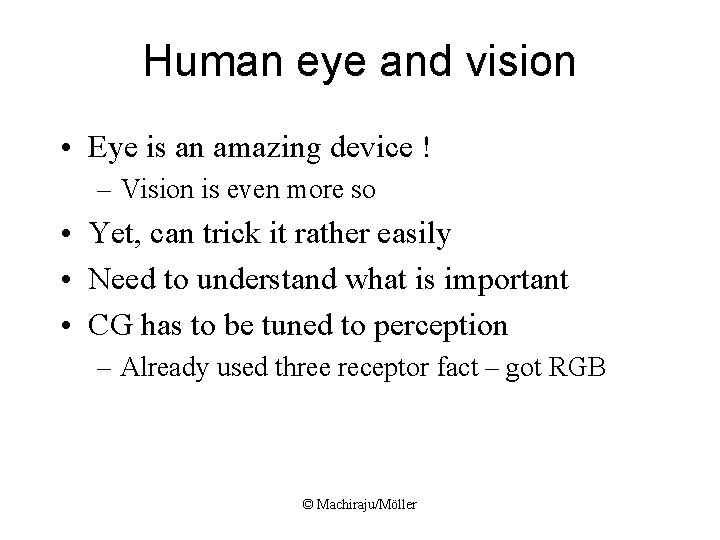 Human eye and vision

• Eye is an amazing device !
– Vision is even more so
• Yet, can trick it rather easily
• Need to understand what is important
• CG has to be tuned to perception
– Already used three receptor fact – got RGB

© Machiraju/Möller